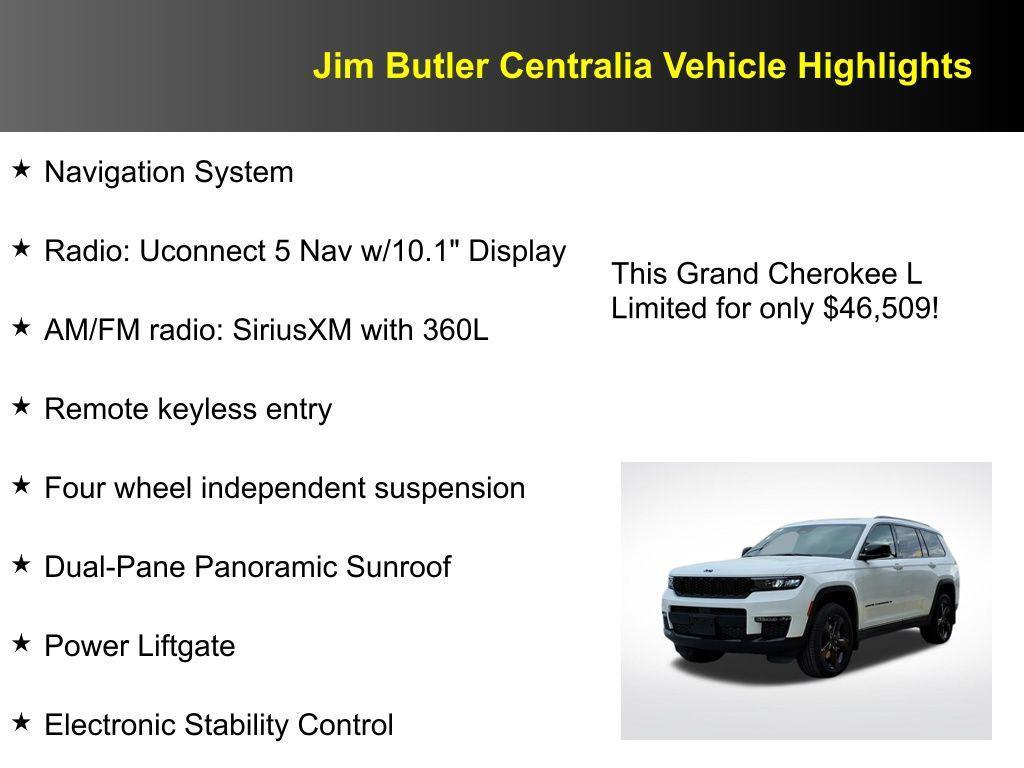 Jim Butler Centralia Vehicle Highlights

★ Navigation System

★ Radio: Uconnect 5 Nav w/10.1" Display

★ AM/FM radio: SiriusXM with 360L

★ Remote keyless entry

★ Four wheel independent suspension

★ Dual-Pane Panoramic Sunroof

★ Power Liftgate

★ Electronic Stability Control

This Grand Cherokee L Limited for only $46,509!